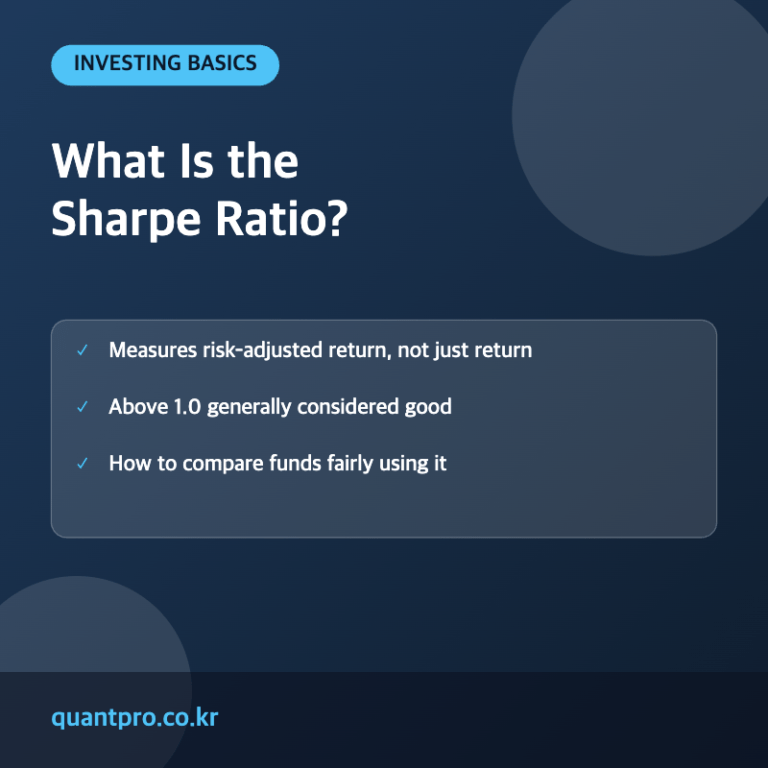 INVESTING BASICS

What Is the Sharpe Ratio?

✓ Measures risk-adjusted return, not just return

✓ Above 1.0 generally considered good

✓ How to compare funds fairly using it

quantpro.co.kr